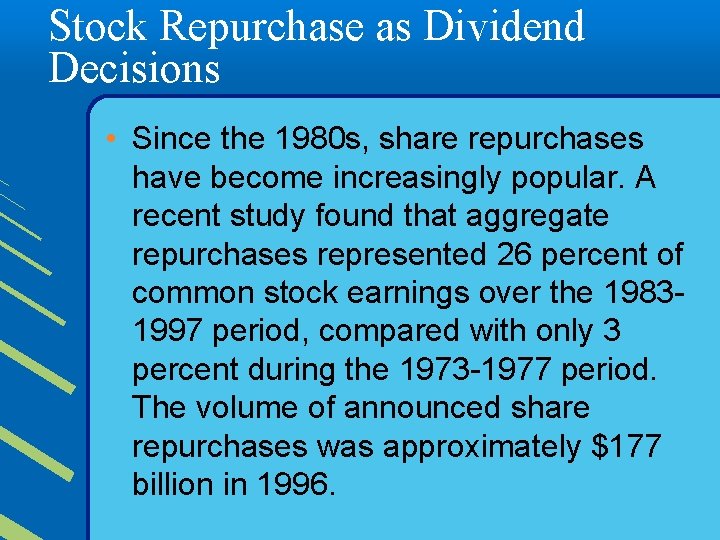 Stock Repurchase as Dividend Decisions

• Since the 1980s, share repurchases have become increasingly popular. A recent study found that aggregate repurchases represented 26 percent of common stock earnings over the 1983-1997 period, compared with only 3 percent during the 1973-1977 period. The volume of announced share repurchases was approximately \$177 billion in 1996.